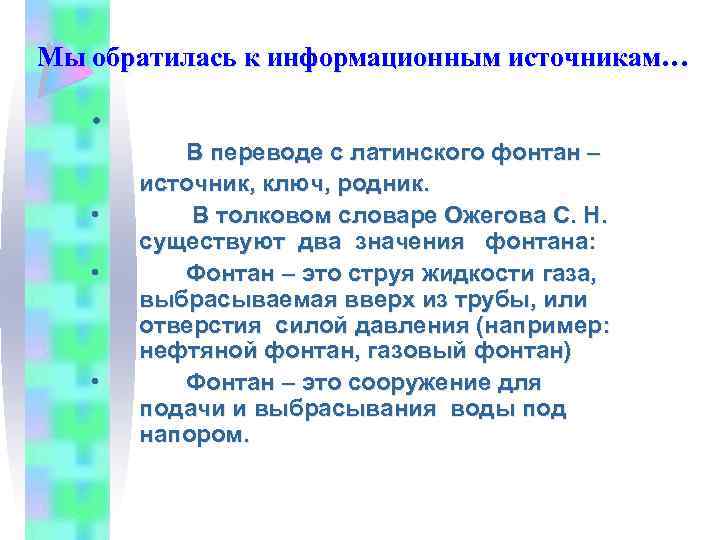 Мы обратилась к информационным источникам…

•

В переводе с латинского фонтан – источник, ключ, родник.

• В толковом словаре Ожегова С. Н. существуют два значения фонтана:

• Фонтан – это струя жидкости газа, выбрасываемая вверх из трубы, или отверстия силой давления (например: нефтяной фонтан, газовый фонтан)

• Фонтан – это сооружение для подачи и выбрасывания воды под напором.